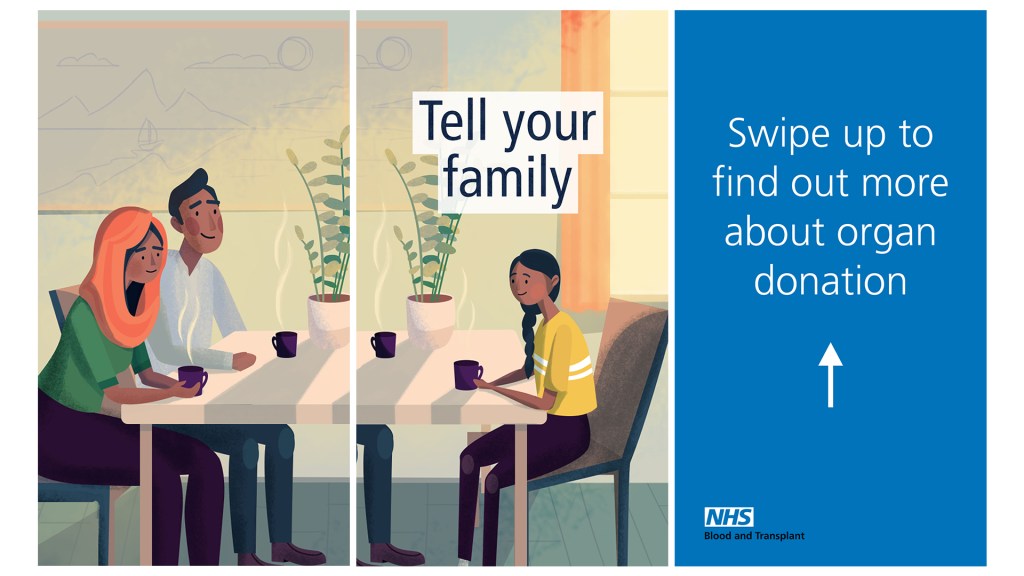 Tell your family

Swipe up to find out more about organ donation

NHS
Blood and Transplant